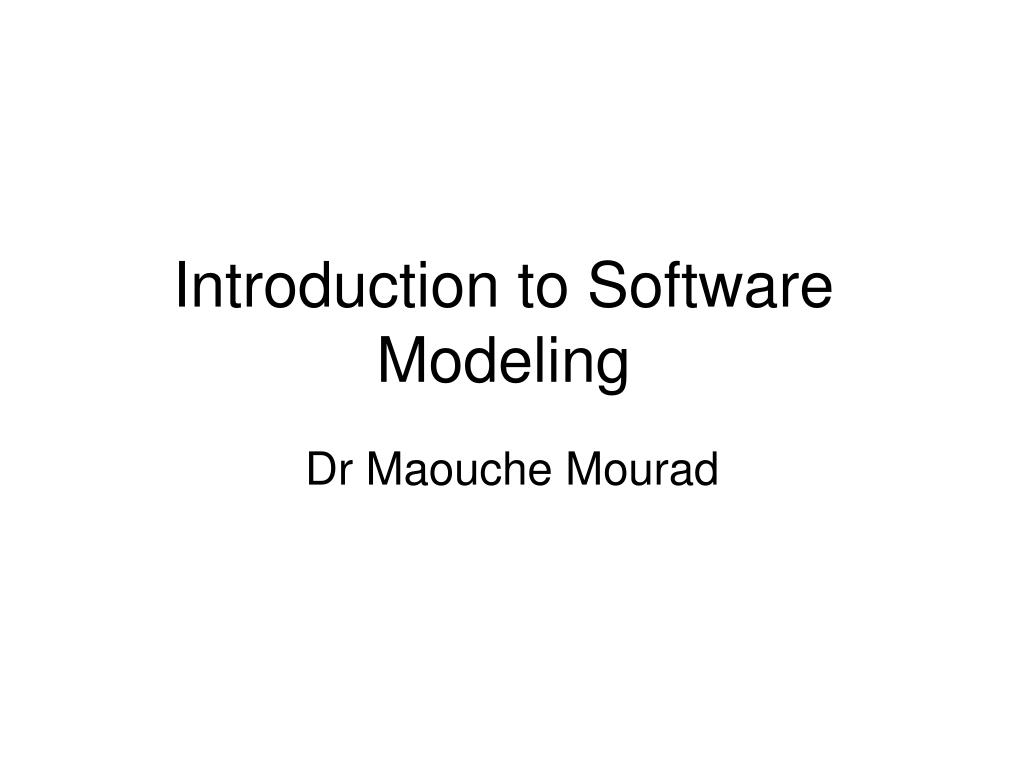 Introduction to Software Modeling

Dr Maouche Mourad